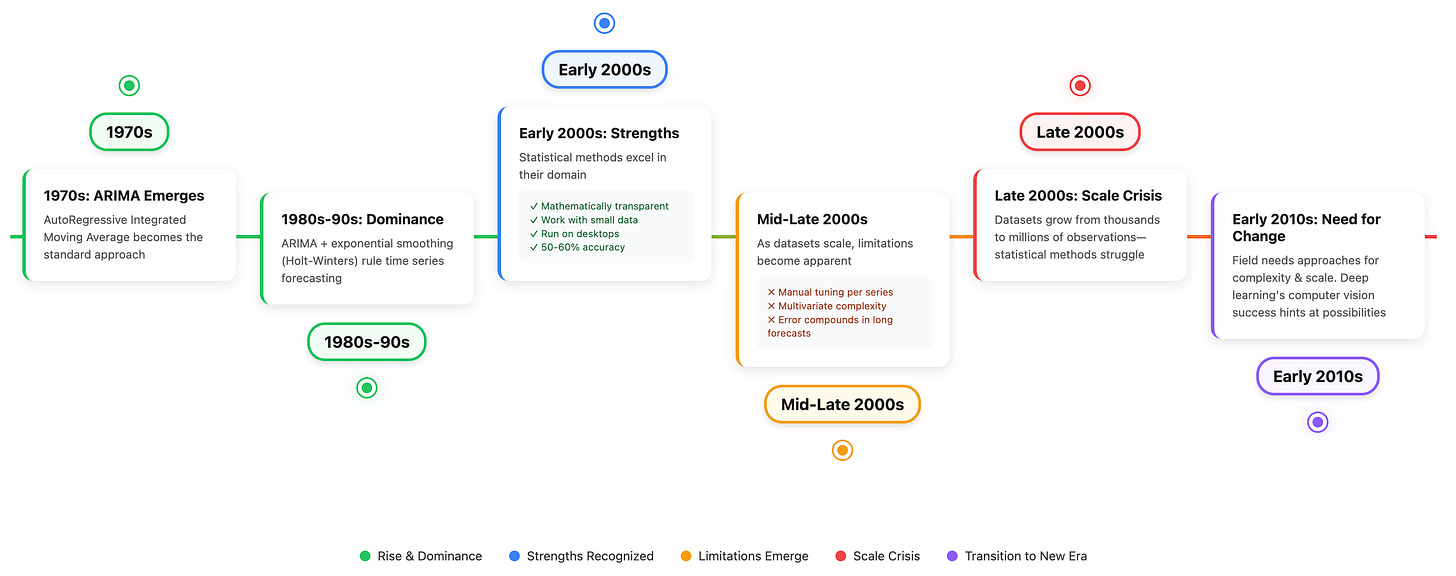 1970s

1970s: ARIMA Emerges

AutoRegressive Integrated Moving Average becomes the standard approach

1980s-90s: Dominance

ARIMA + exponential smoothing (Holt-Winters) rule time series forecasting

1980s-90s

Early 2000s

Early 2000s: Strengths

Statistical methods excel in their domain

✓ Mathematically transparent
✓ Work with small data
✓ Run on desktops
✓ 50-60% accuracy

Mid-Late 2000s

As datasets scale, limitations become apparent

✕ Manual tuning per series
✕ Multivariate complexity
✕ Error compounds in long forecasts

Mid-Late 2000s

Late 2000s

Late 2000s: Scale Crisis

Datasets grow from thousands to millions of observations—statistical methods struggle

Early 2010s: Need for Change

Field needs approaches for complexity & scale. Deep learning's computer vision success hints at possibilities

Early 2010s

Rise & Dominance Strengths Recognized Limitations Emerge Scale Crisis Transition to New Era